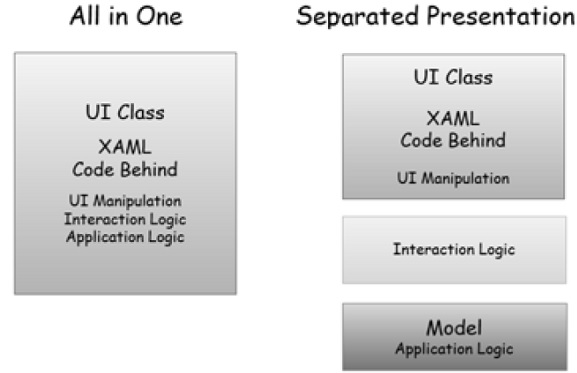 All in One

UI Class

XAML
Code Behind

UI Manipulation
Interaction Logic
Application Logic

Separated Presentation

UI Class

XAML
Code Behind

UI Manipulation

Interaction Logic

Model
Application Logic